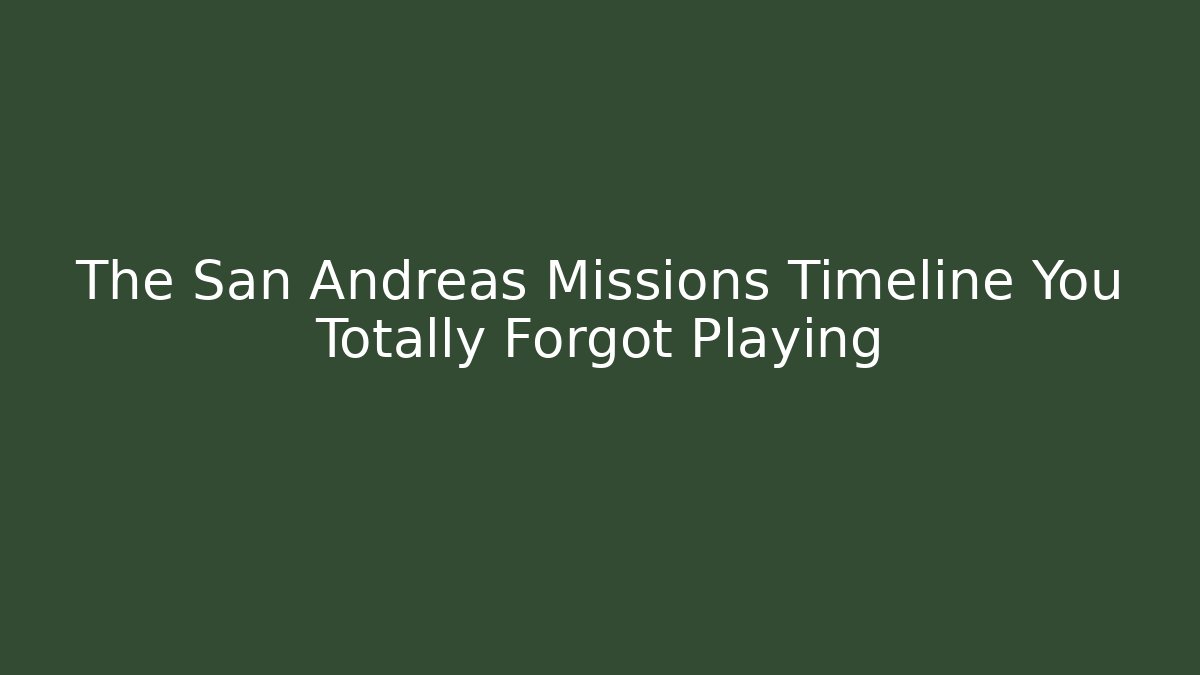 The San Andreas Missions Timeline You Totally Forgot Playing